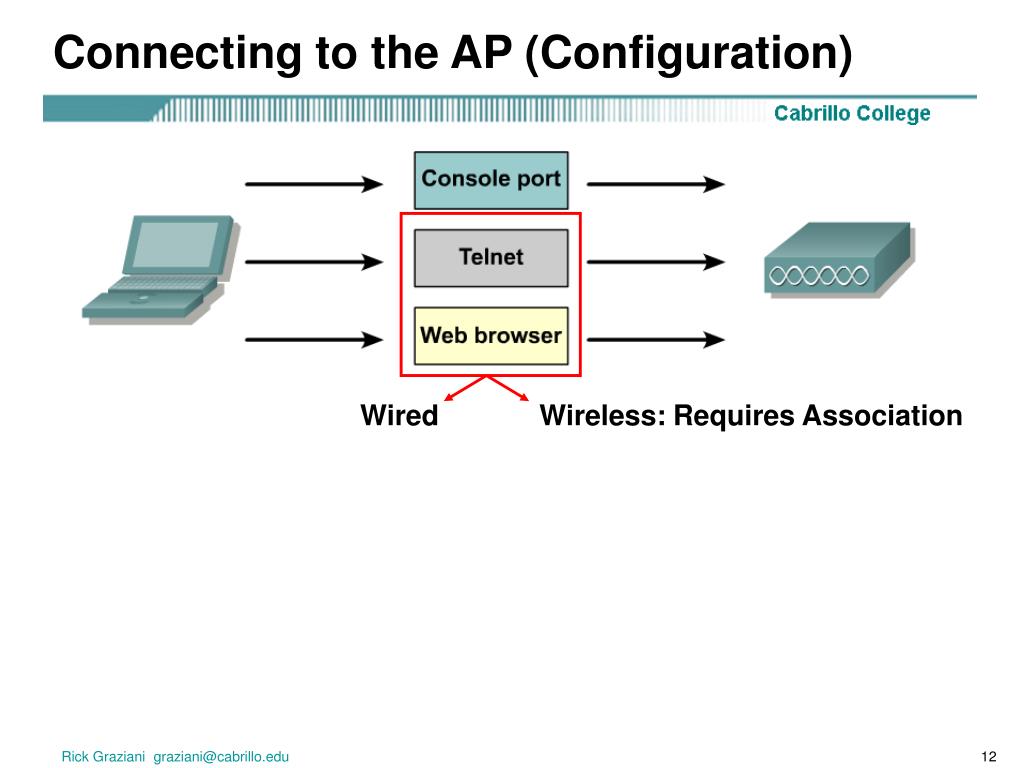 Connecting to the AP (Configuration)

Cabrillo College

Console port

Telnet

Web browser

Wired

Wireless: Requires Association

Rick Graziani graziani@cabrillo.edu

12